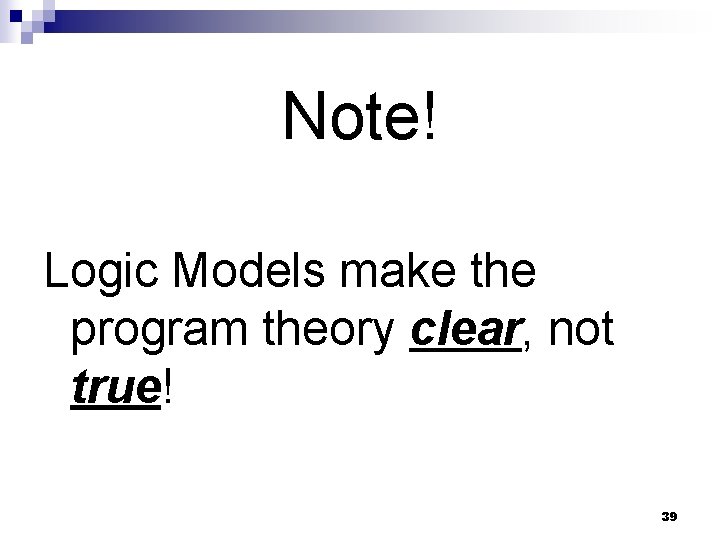 Note!

Logic Models make the program theory clear, not true!

39